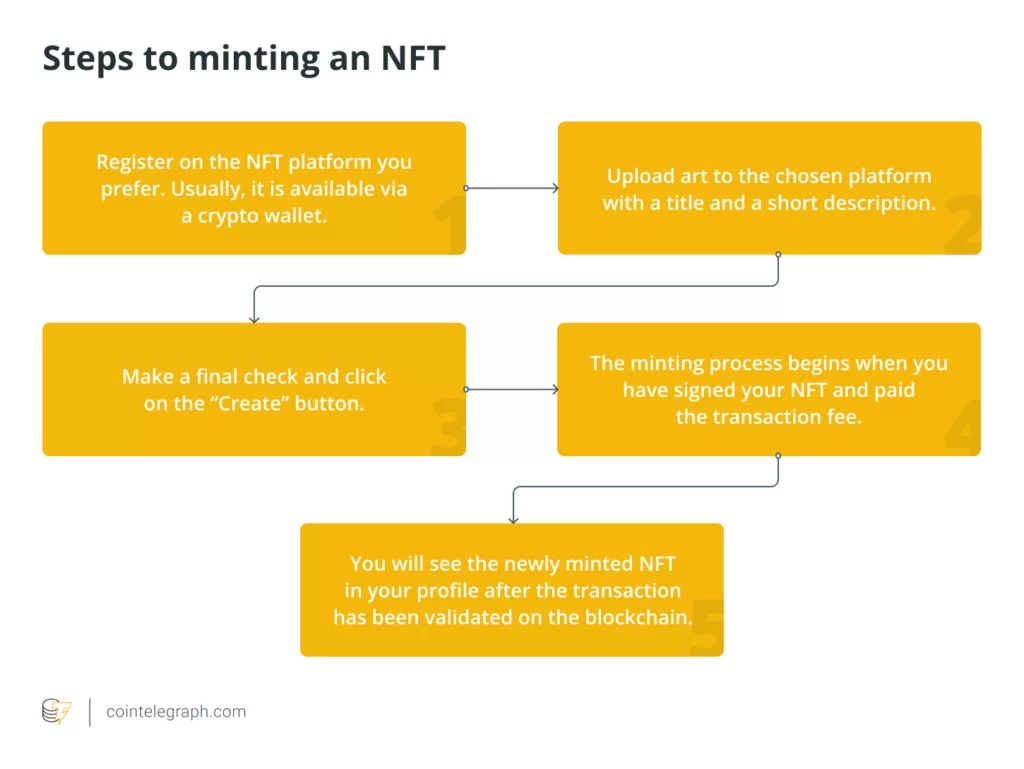 Steps to minting an NFT

Register on the NFT platform you prefer. Usually, it is available via a crypto wallet.

1

Upload art to the chosen platform with a title and a short description.

2

Make a final check and click on the “Create” button.

3

The minting process begins when you have signed your NFT and paid the transaction fee.

4

You will see the newly minted NFT in your profile after the transaction has been validated on the blockchain.

5

cointelegraph.com